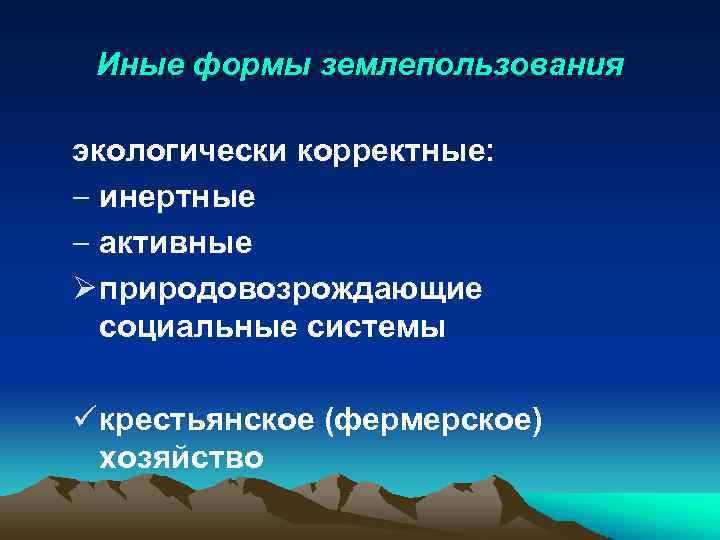 Иные формы землепользования

экологически корректные:
– инертные
– активные
➢ природовозрождающие социальные системы

✓ крестьянское (фермерское) хозяйство